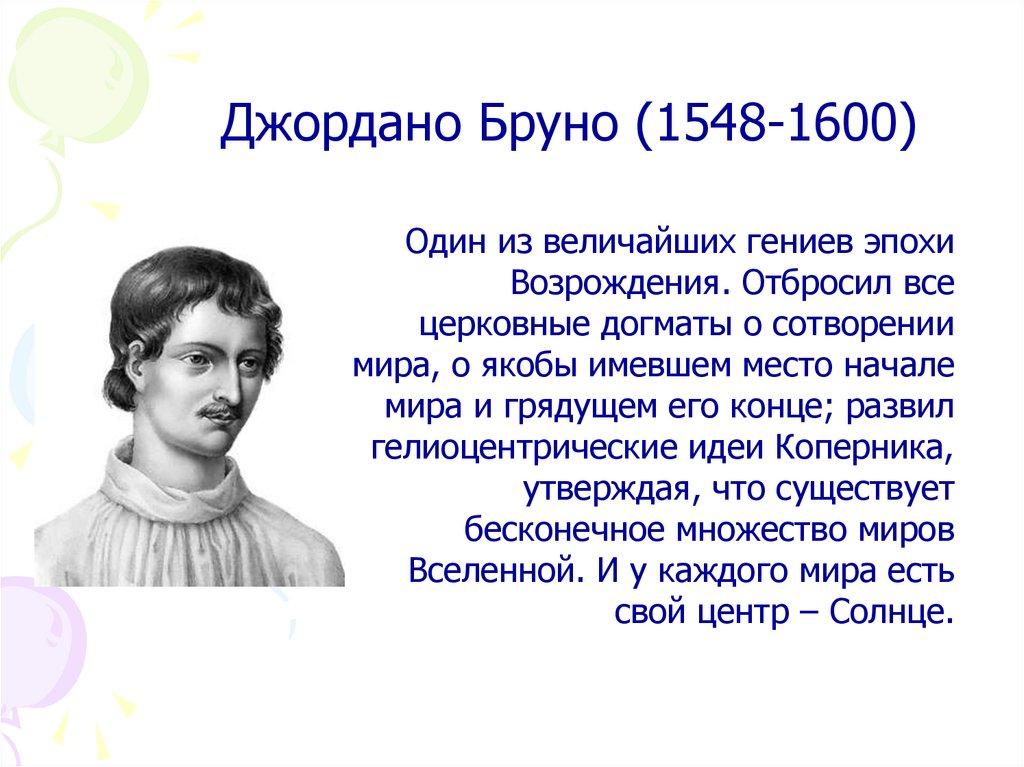 Джордано Бруно (1548-1600)

Один из величайших гениев эпохи Возрождения. Отбросил все церковные догматы о сотворении мира, о якобы имевшем место начале мира и грядущем его конце; развил гелиоцентрические идеи Коперника, утверждая, что существует бесконечное множество миров Вселенной. И у каждого мира есть свой центр – Солнце.